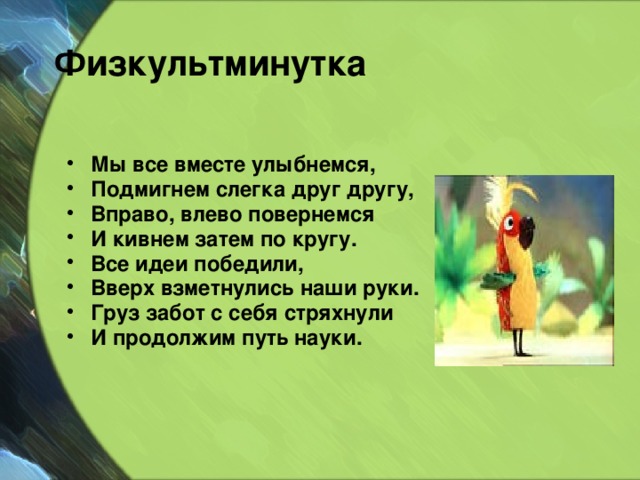 Физкультминутка

• Мы все вместе улыбнемся,
• Подмигнем слегка друг другу,
• Вправо, влево повернемся
• И кивнем затем по кругу.
• Все идеи победили,
• Вверх взметнулись наши руки.
• Груз забот с себя стряхнули
• И продолжим путь науки.